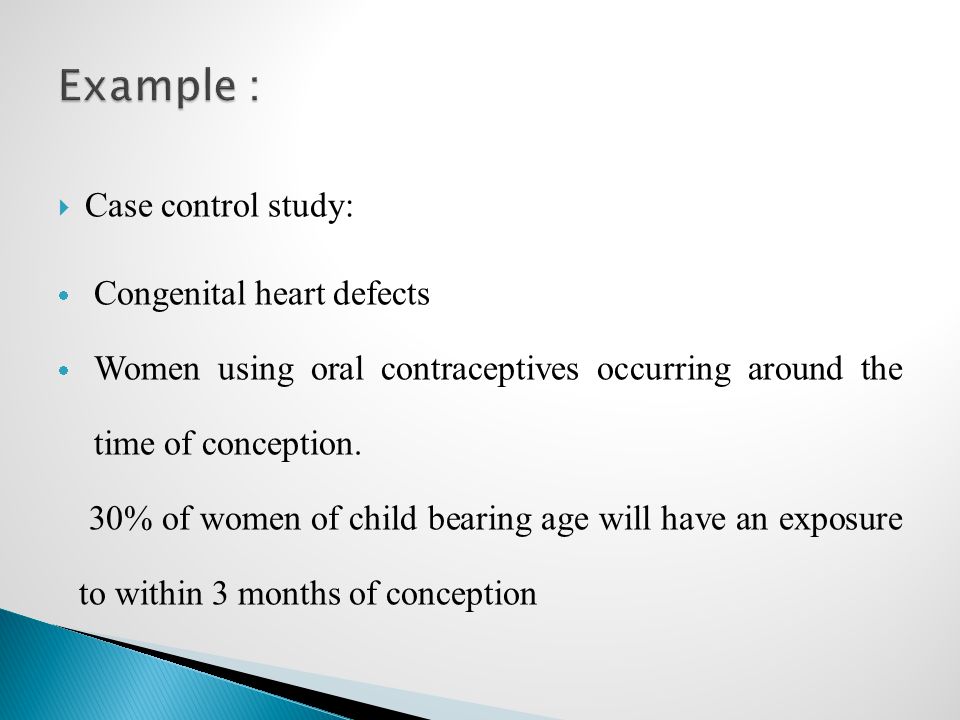 Example :

Case control study:

Congenital heart defects

Women using oral contraceptives occurring around the time of conception.

30% of women of child bearing age will have an exposure to within 3 months of conception